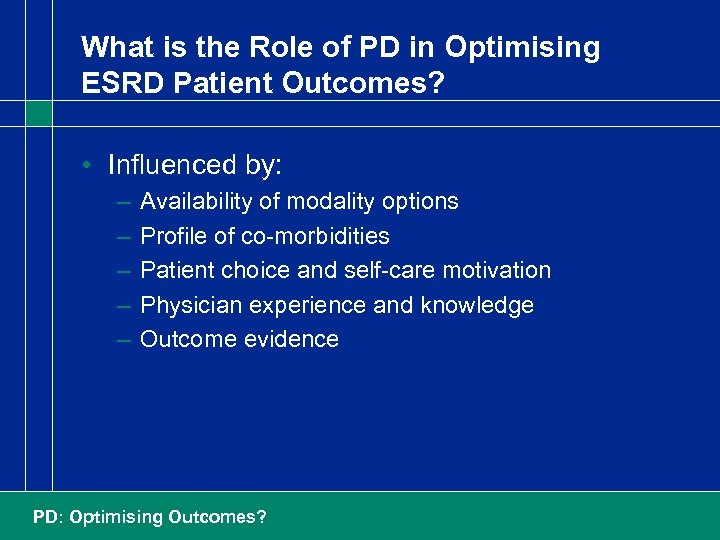 What is the Role of PD in Optimising ESRD Patient Outcomes?

• Influenced by:
– Availability of modality options
– Profile of co-morbidities
– Patient choice and self-care motivation
– Physician experience and knowledge
– Outcome evidence

PD: Optimising Outcomes?